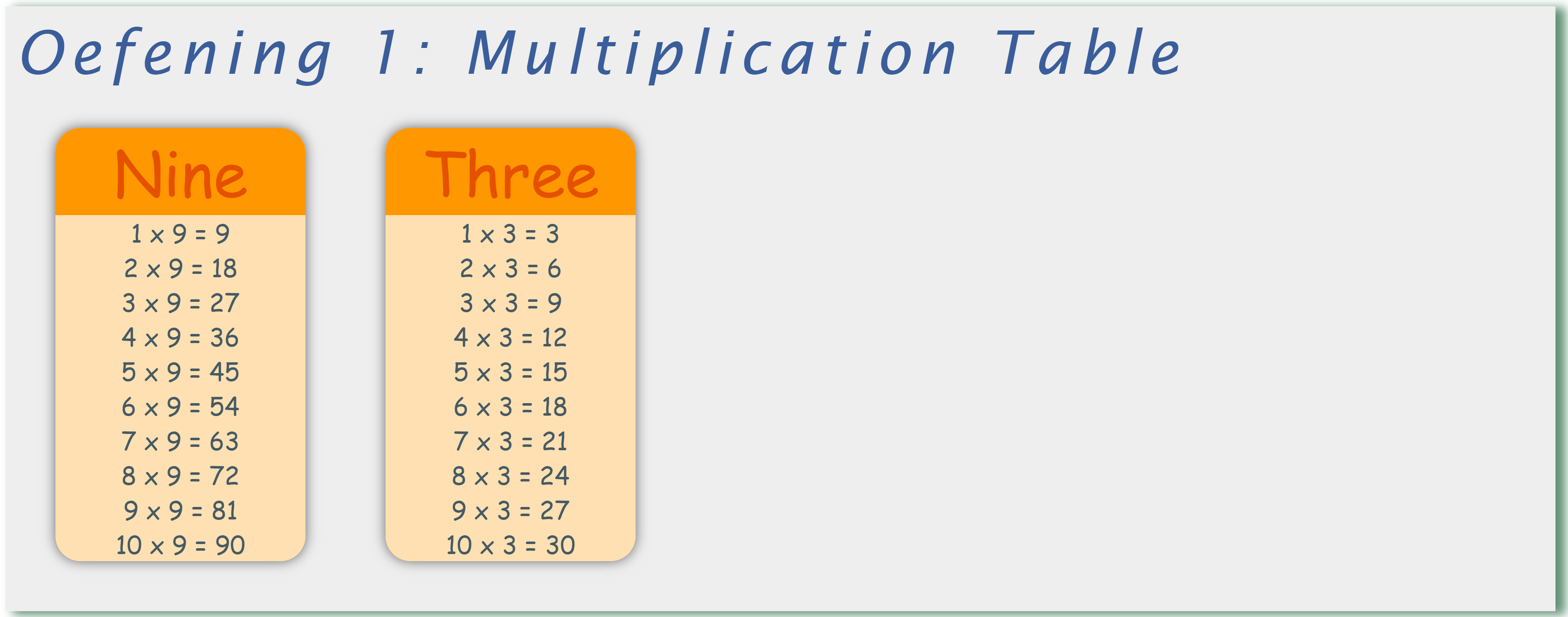 Oefening 1: Multiplication Table

Nine

1 x 9 = 9
2 x 9 = 18
3 x 9 = 27
4 x 9 = 36
5 x 9 = 45
6 x 9 = 54
7 x 9 = 63
8 x 9 = 72
9 x 9 = 81
10 x 9 = 90

Three

1 x 3 = 3
2 x 3 = 6
3 x 3 = 9
4 x 3 = 12
5 x 3 = 15
6 x 3 = 18
7 x 3 = 21
8 x 3 = 24
9 x 3 = 27
10 x 3 = 30